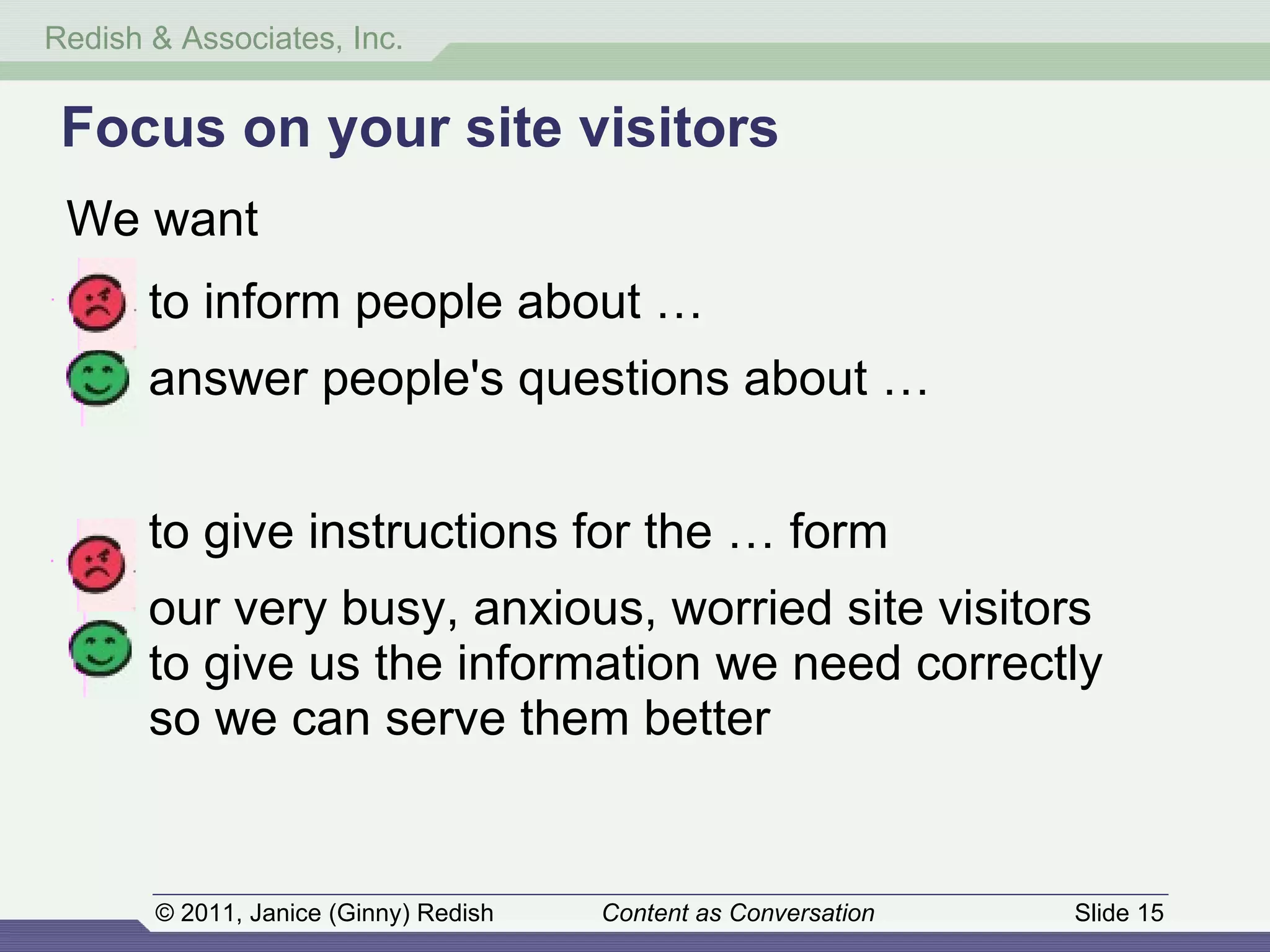 Redish & Associates, Inc.

Focus on your site visitors

We want

to inform people about …

answer people's questions about …

to give instructions for the … form

our very busy, anxious, worried site visitors to give us the information we need correctly so we can serve them better

© 2011, Janice (Ginny) Redish

Content as Conversation

Slide 15